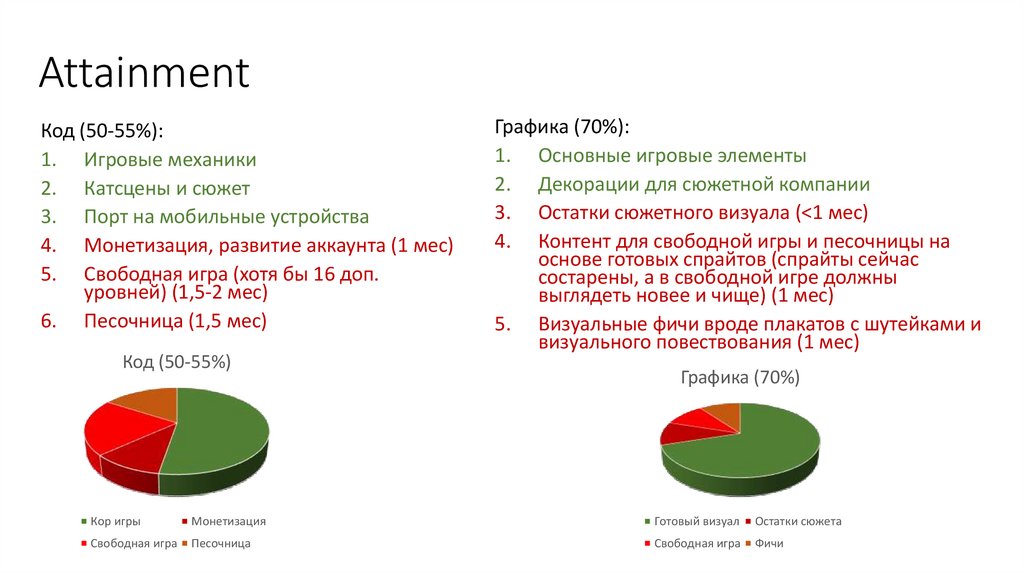 Attainment

Код (50-55%):

1. Игровые механики
2. Катсцены и сюжет
3. Порт на мобильные устройства
4. Монетизация, развитие аккаунта (1 мес)
5. Свободная игра (хотя бы 16 доп. уровней) (1,5-2 мес)
6. Песочница (1,5 мес)

Код (50-55%)

Кор игры
Монетизация
Свободная игра
Песочница

Графика (70%):

1. Основные игровые элементы
2. Декорации для сюжетной компании
3. Остатки сюжетного визуала (<1 мес)
4. Контент для свободной игры и песочницы на основе готовых спрайтов (спрайты сейчас состарены, а в свободной игре должны выглядеть новее и чище) (1 мес)
5. Визуальные фичи вроде плакатов с шутейками и визуального повествования (1 мес)

Графика (70%)

Готовый визуал
Остатки сюжета
Свободная игра
Фичи